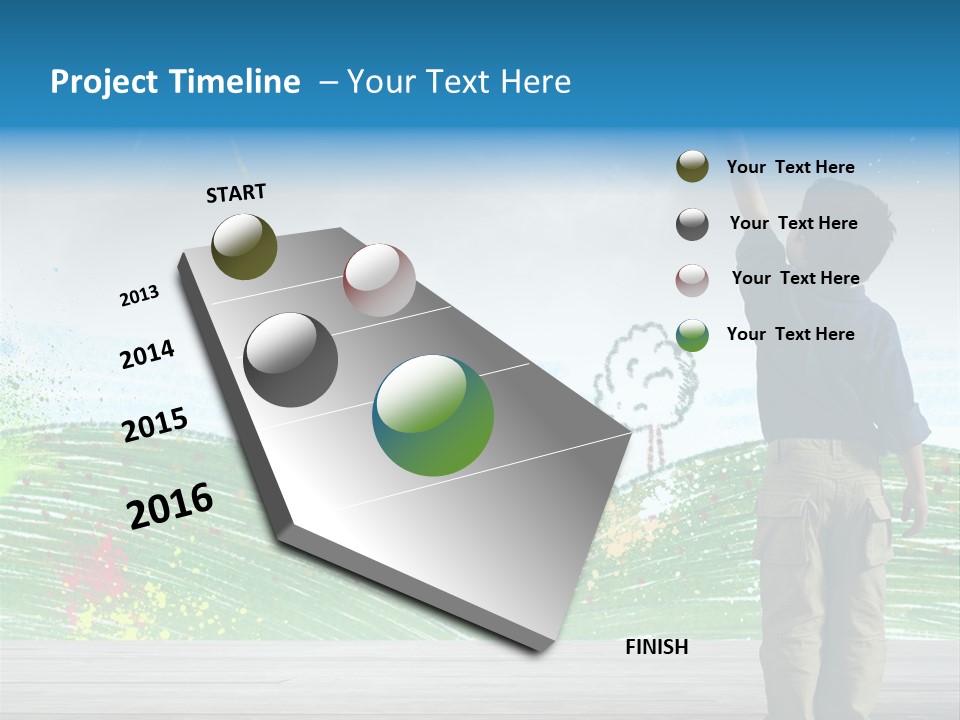 Project Timeline – Your Text Here

START

2013

2014

2015

2016

FINISH

Your Text Here

Your Text Here

Your Text Here

Your Text Here